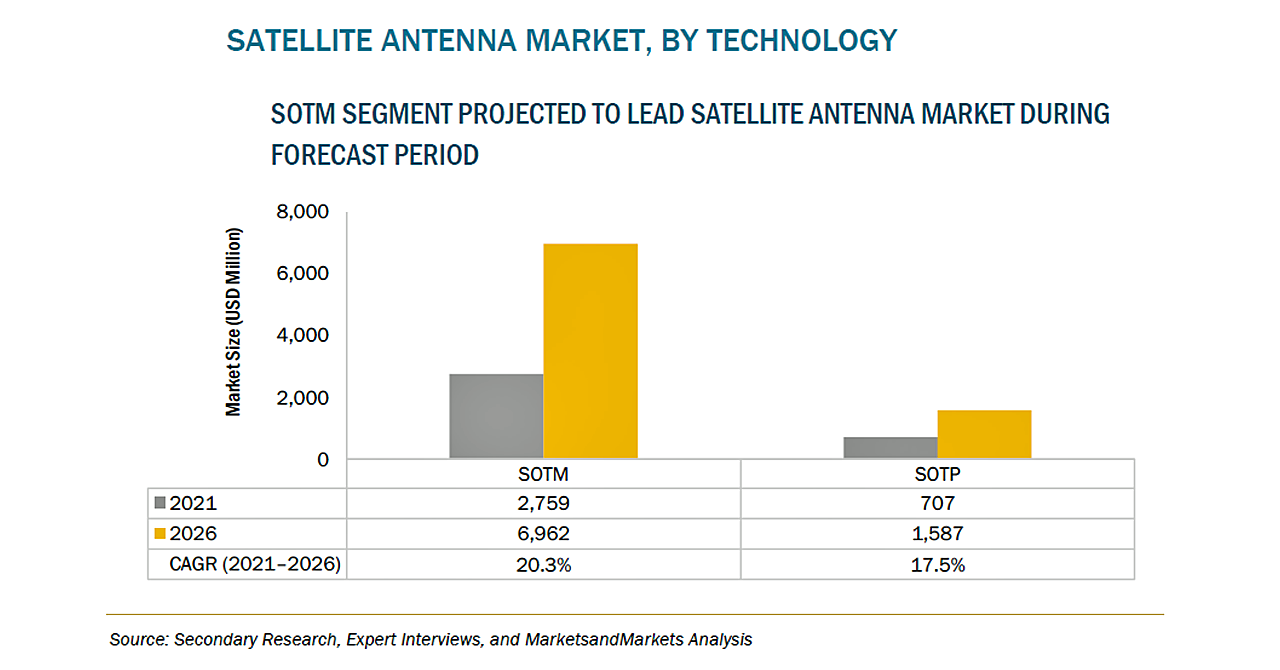 SATELLITE ANTENNA MARKET, BY TECHNOLOGY

SOTM SEGMENT PROJECTED TO LEAD SATELLITE ANTENNA MARKET DURING FORECAST PERIOD

Market Size (USD Million)

8,000
6,000
4,000
2,000
0

| | SOTM | SOTP |
|---|---|---|
| 2021 | 2,759 | 707 |
| 2026 | 6,962 | 1,587 |
| CAGR (2021–2026) | 20.3% | 17.5% |

Source: Secondary Research, Expert Interviews, and MarketsandMarkets Analysis